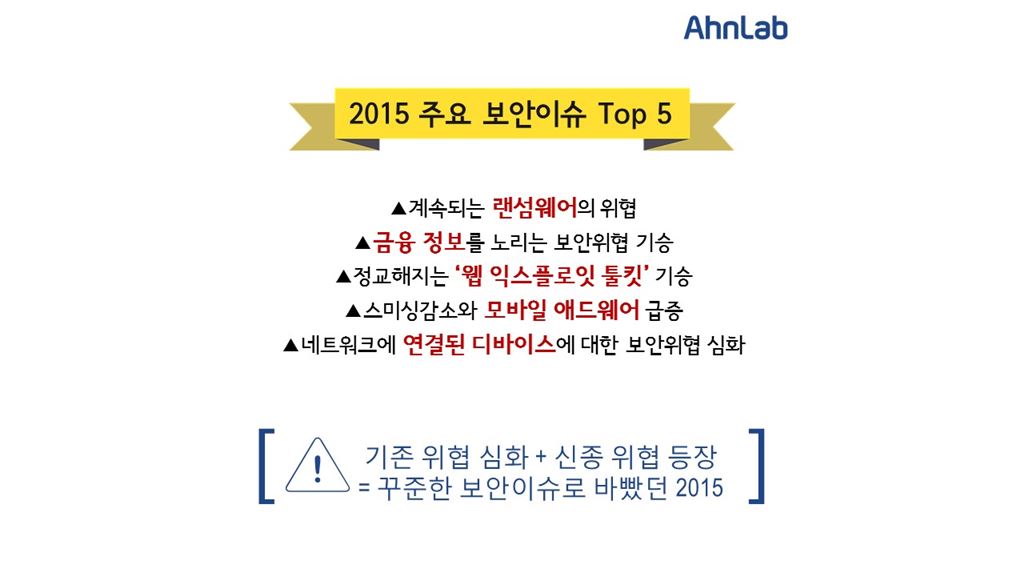 AhnLab

2015 주요 보안이슈 Top 5

▲계속되는 랜섬웨어의 위협
▲금융 정보를 노리는 보안위협 기승
▲정교해지는 '웹 익스플로잇 툴킷' 기승
▲스미싱감소와 모바일 애드웨어 급증
▲네트워크에 연결된 디바이스에 대한 보안위협 심화

[ ! 기존 위협 심화 + 신종 위협 등장
= 꾸준한 보안이슈로 바빴던 2015 ]